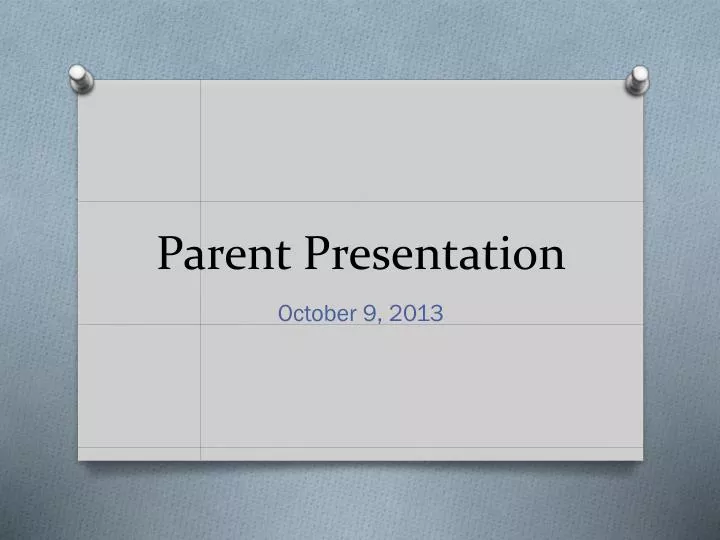 Parent Presentation

October 9, 2013